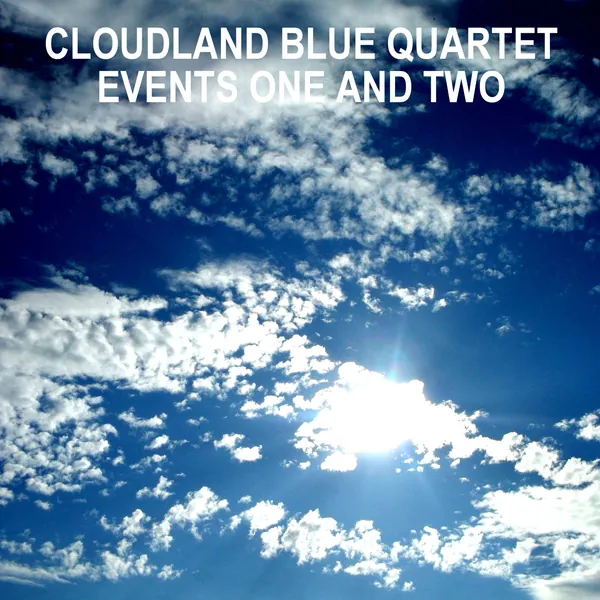 CLOUDLAND BLUE QUARTET
EVENTS ONE AND TWO